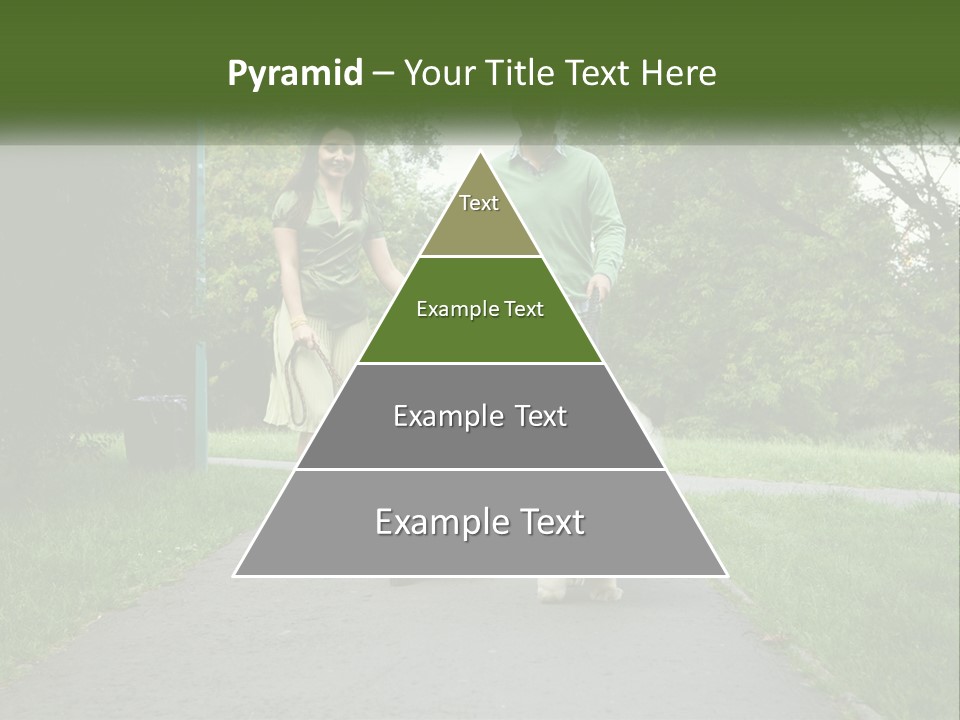 Pyramid – Your Title Text Here

Text

Example Text

Example Text

Example Text